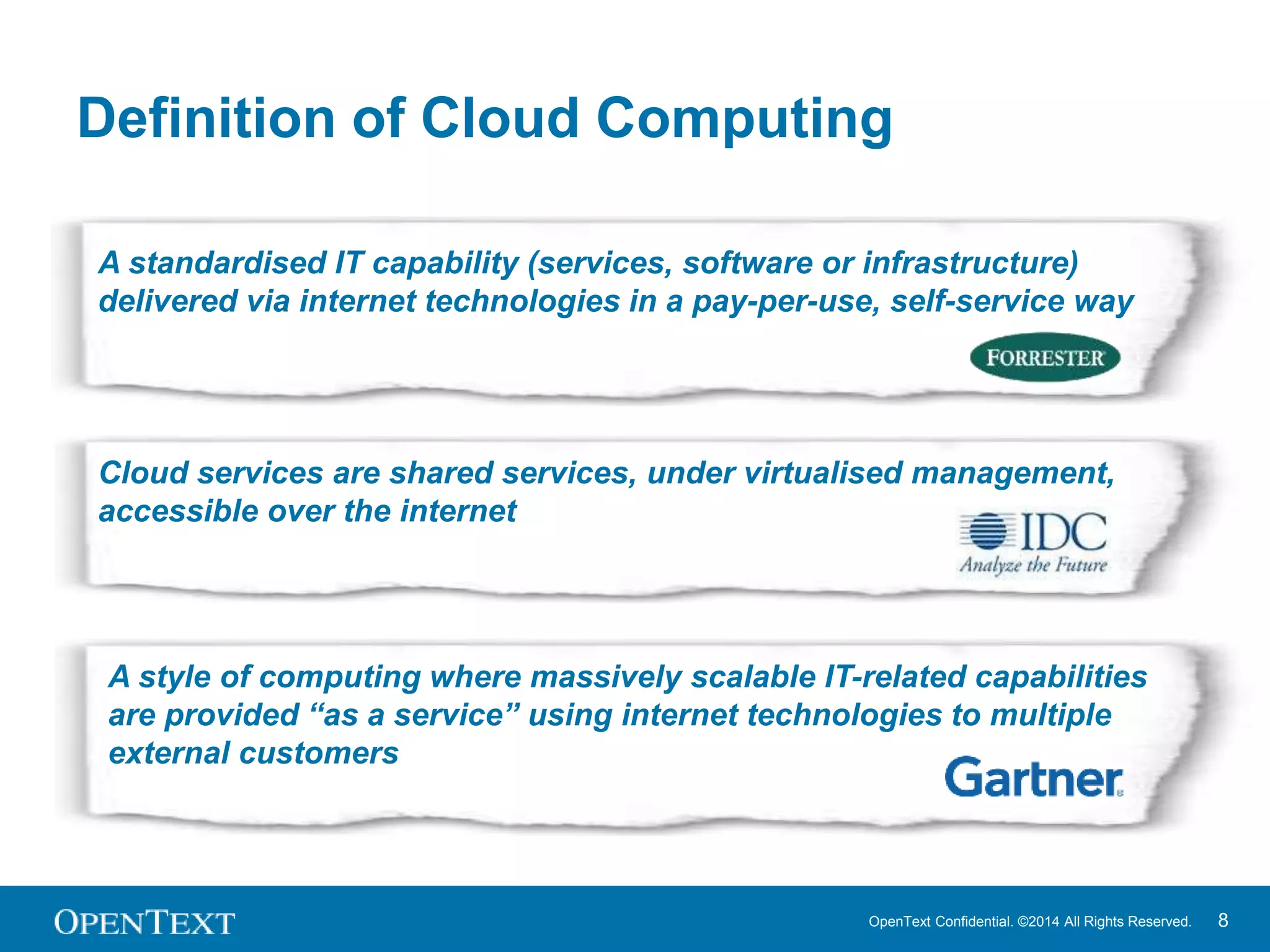 Definition of Cloud Computing

A standardised IT capability (services, software or infrastructure) delivered via internet technologies in a pay-per-use, self-service way

FORRESTER

Cloud services are shared services, under virtualised management, accessible over the internet

IDC
Analyze the Future

A style of computing where massively scalable IT-related capabilities are provided “as a service” using internet technologies to multiple external customers

Gartner

OPENTEXT

OpenText Confidential. ©2014 All Rights Reserved.

8